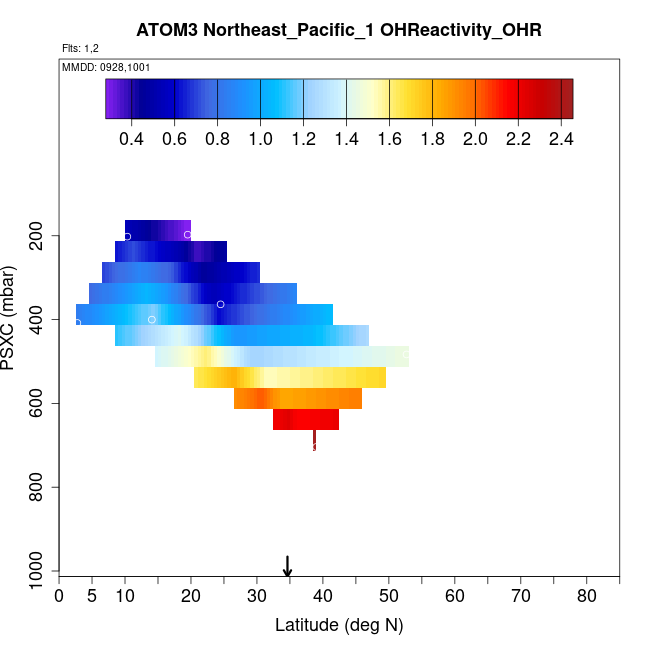 ATOM3 Northeast_Pacific_1 OHReactivity_OHR

Flts: 1,2

MMDD: 0928,1001

0.4 0.6 0.8 1.0 1.2 1.4 1.6 1.8 2.0 2.2 2.4

PSXC (mbar)

200
400
600
800
1000

0 5 10 20 30 40 50 60 70 80

Latitude (deg N)